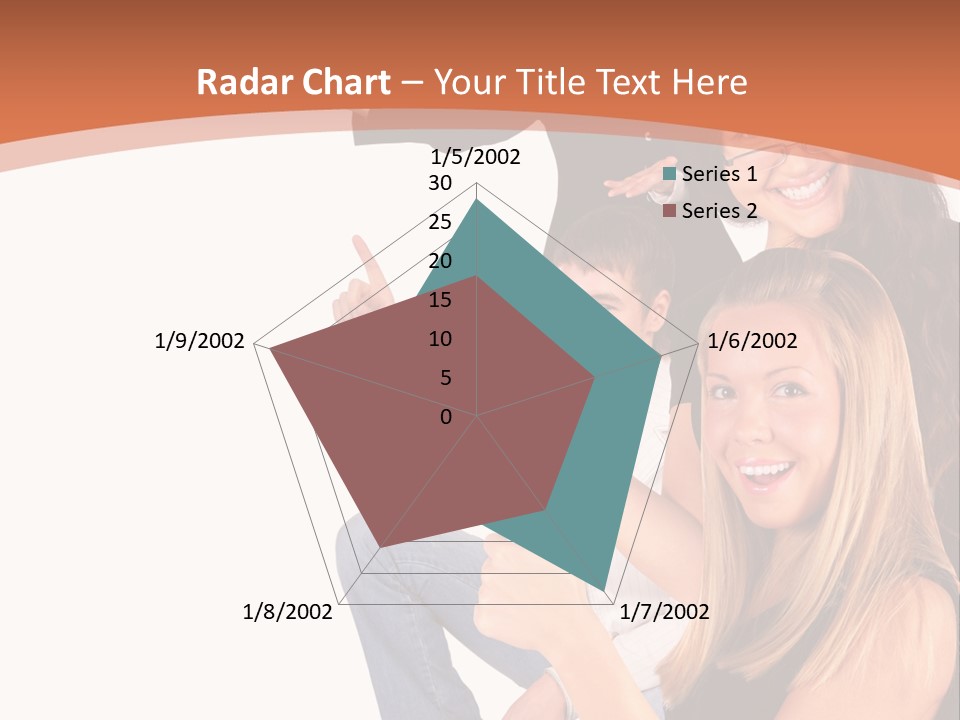 Radar Chart – Your Title Text Here

1/5/2002
30
25
20
15
10
5
0
1/6/2002
1/7/2002
1/8/2002
1/9/2002

Series 1
Series 2